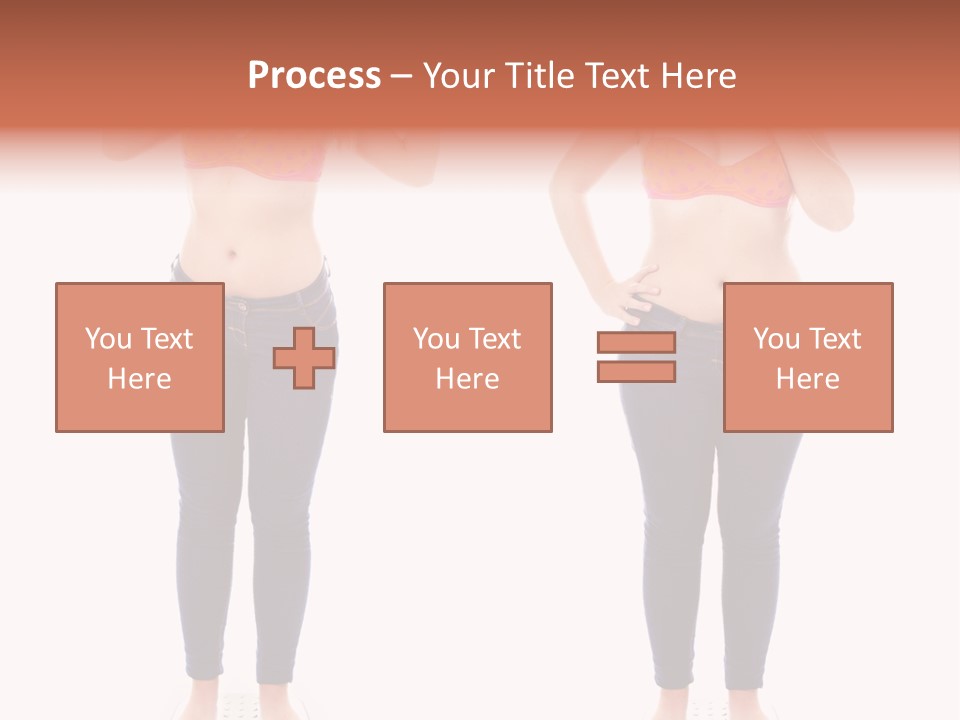 Process – Your Title Text Here

You Text Here

You Text Here

You Text Here